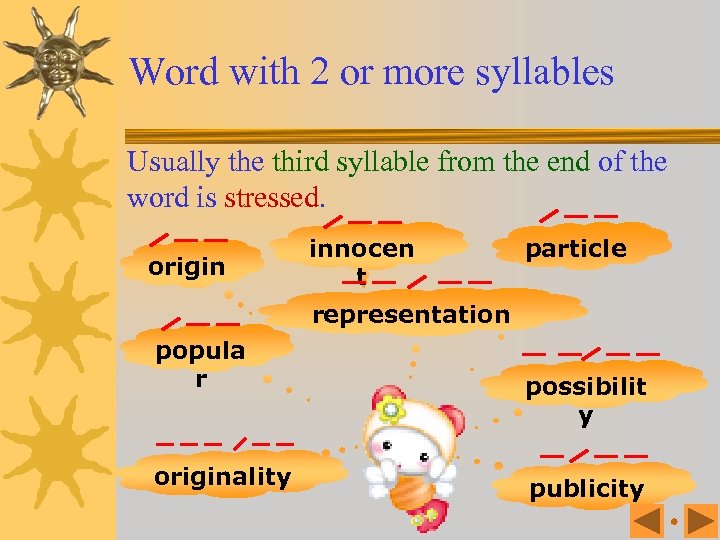 Word with 2 or more syllables

Usually the third syllable from the end of the word is stressed.

origin

innocent

particle

representation

popular

possibility

originality

publicity